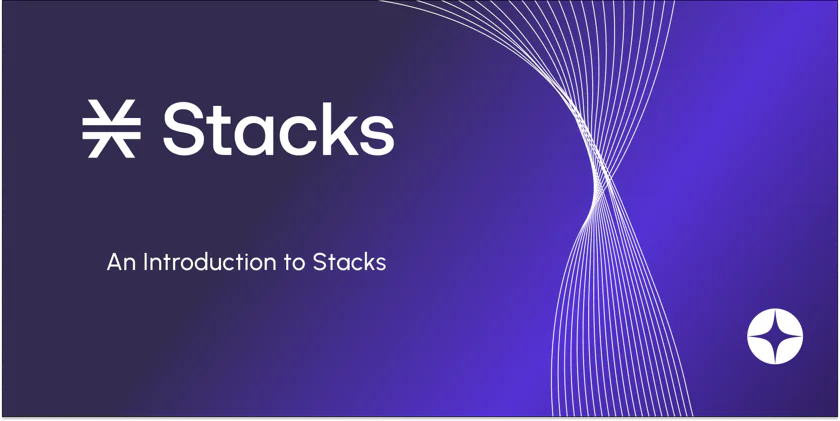 Stacks

An Introduction to Stacks